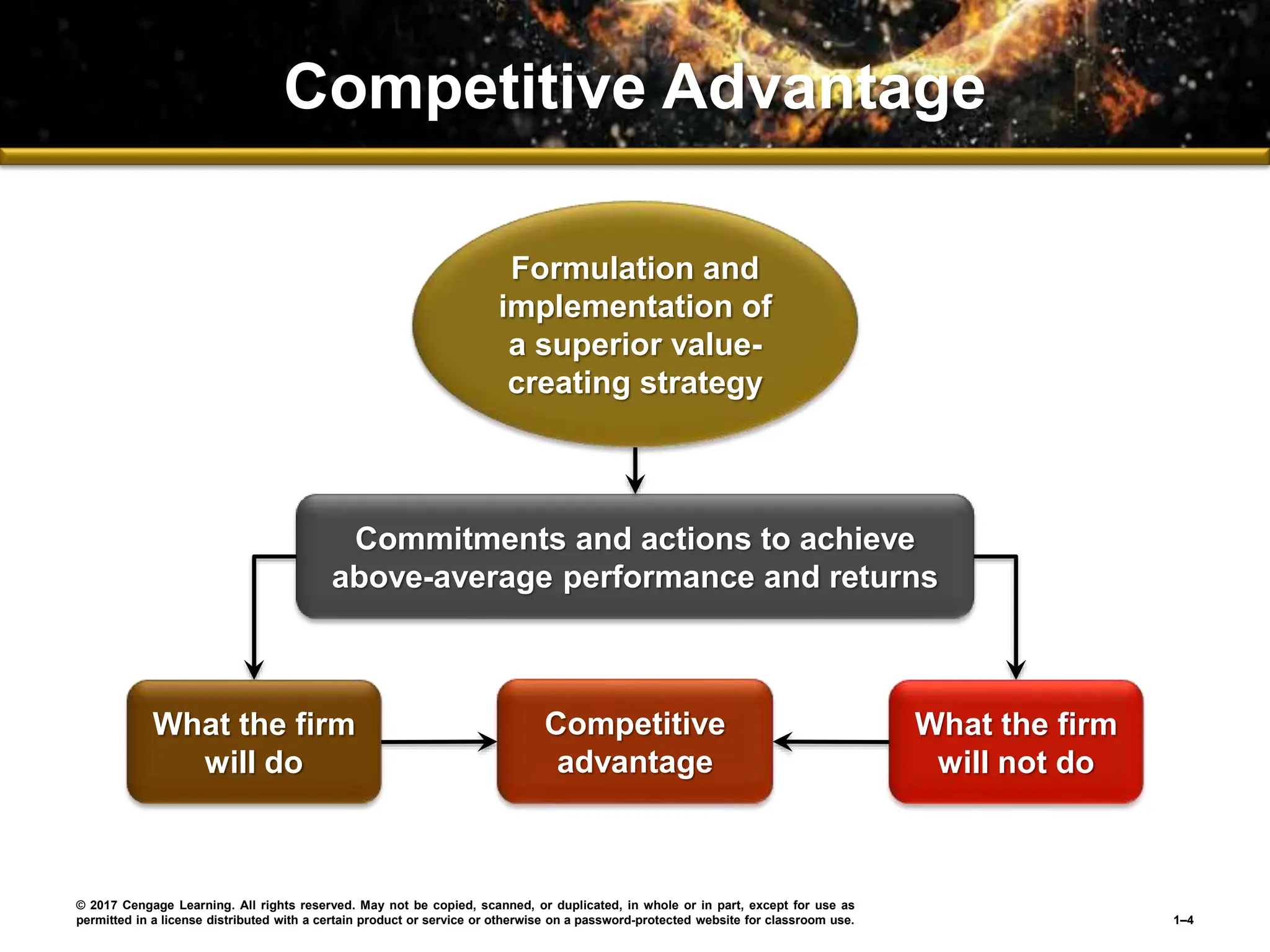 Competitive Advantage

Formulation and implementation of a superior value-creating strategy

Commitments and actions to achieve above-average performance and returns

What the firm will do

Competitive advantage

What the firm will not do

© 2017 Cengage Learning. All rights reserved. May not be copied, scanned, or duplicated, in whole or in part, except for use as permitted in a license distributed with a certain product or service or otherwise on a password-protected website for classroom use.

1–4